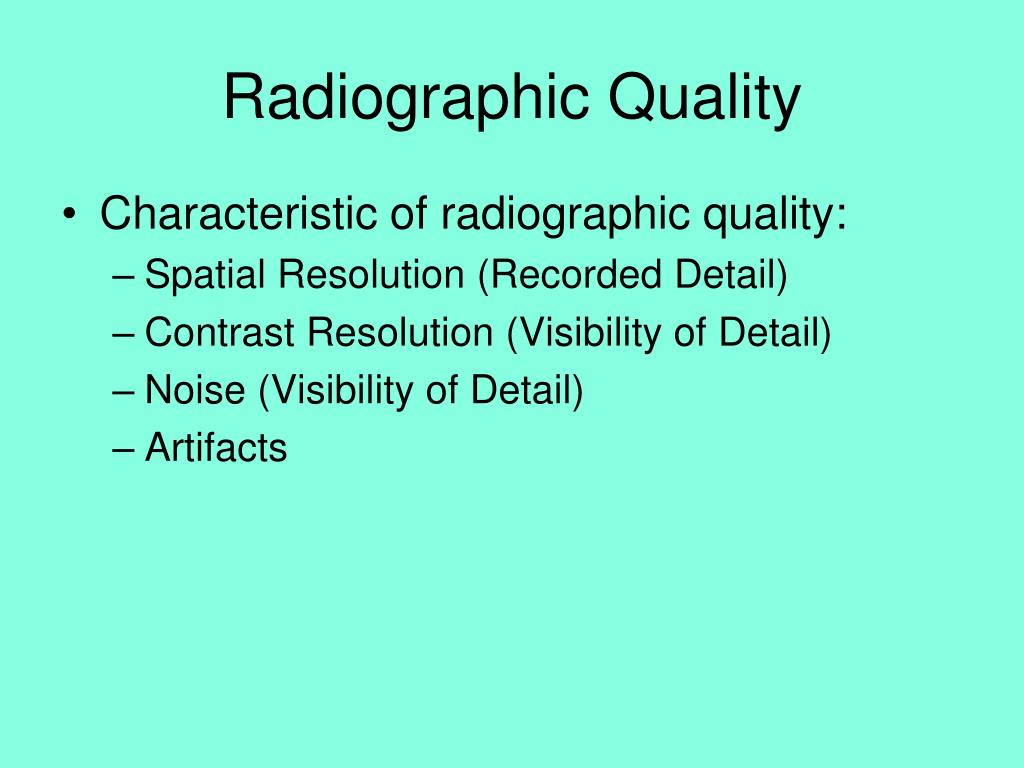 Radiographic Quality

• Characteristic of radiographic quality:
– Spatial Resolution (Recorded Detail)
– Contrast Resolution (Visibility of Detail)
– Noise (Visibility of Detail)
– Artifacts